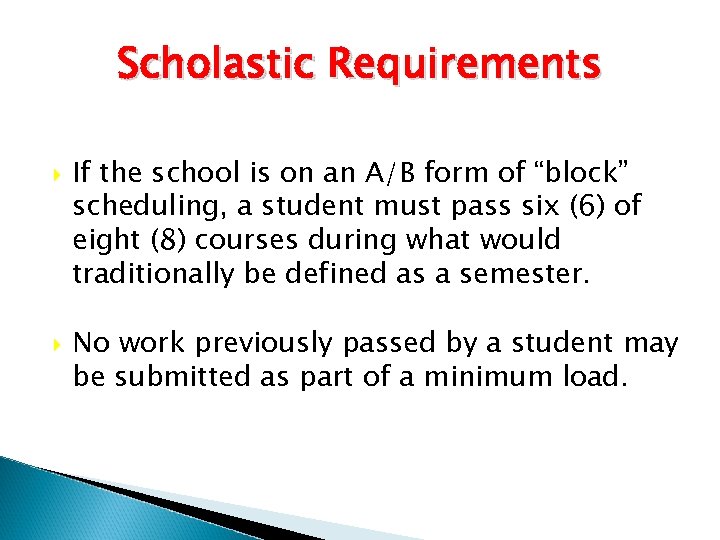 Scholastic Requirements

If the school is on an A/B form of “block” scheduling, a student must pass six (6) of eight (8) courses during what would traditionally be defined as a semester.

No work previously passed by a student may be submitted as part of a minimum load.